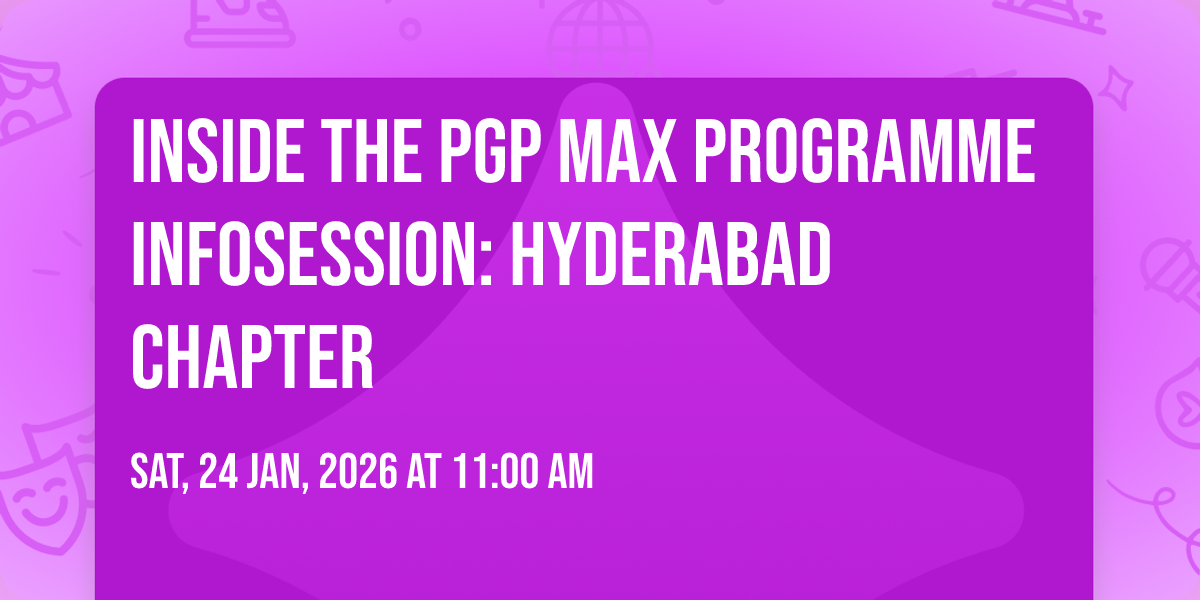 INSIDE THE PGP MAX PROGRAMME INFOSESSION: HYDERABAD CHAPTER

SAT, 24 JAN, 2026 AT 11:00 AM